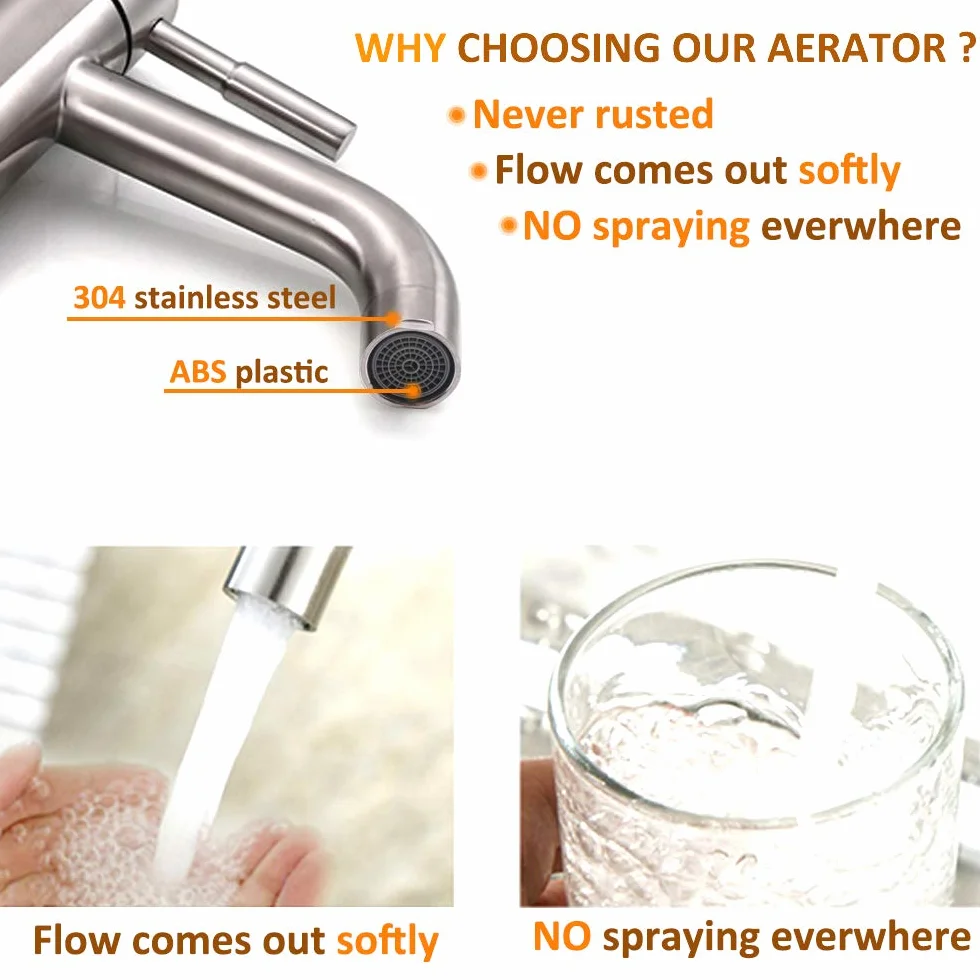 WHY CHOOSING OUR AERATOR ?

Never rusted

Flow comes out softly

NO spraying everwhere

304 stainless steel

ABS plastic

Flow comes out softly

NO spraying everwhere